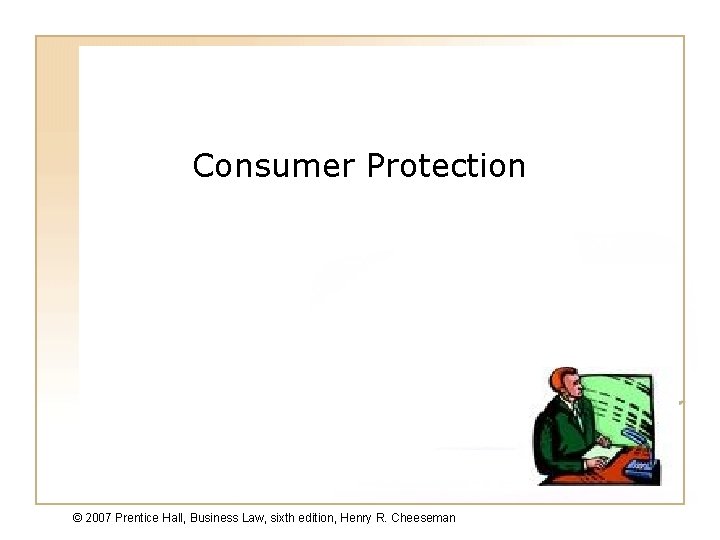 Consumer Protection

© 2007 Prentice Hall, Business Law, sixth edition, Henry R. Cheeseman